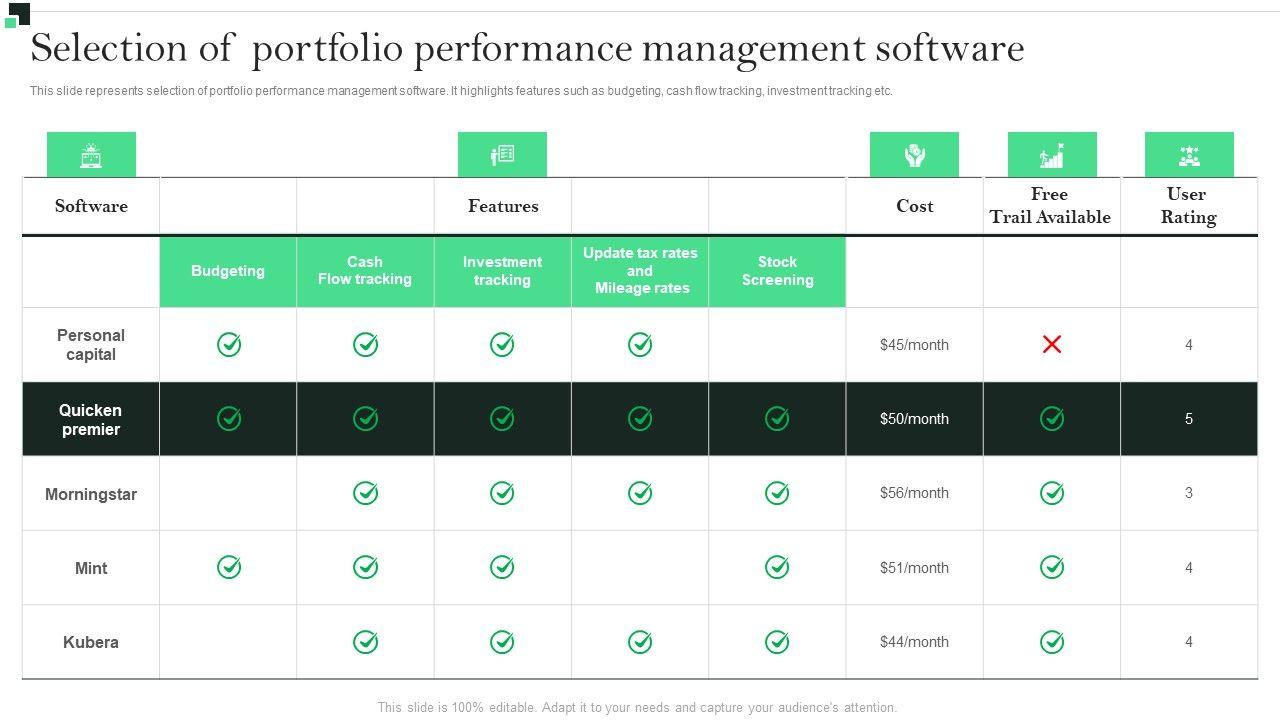 Selection of portfolio performance management software

This slide represents selection of portfolio performance management software. It highlights features such as budgeting, cash flow tracking, investment tracking etc.

| Software | Features | | | | | Cost | Free Trail Available | User Rating |
|---|---|---|---|---|---|---|---|---|
| | Budgeting | Cash Flow tracking | Investment tracking | Update tax rates and Mileage rates | Stock Screening | | | |
| Personal capital | ✓ | ✓ | ✓ | ✓ | | $45/month | ✗ | 4 |
| Quicken premier | ✓ | ✓ | ✓ | ✓ | ✓ | $50/month | ✓ | 5 |
| Morningstar | | ✓ | ✓ | ✓ | ✓ | $56/month | ✓ | 3 |
| Mint | ✓ | ✓ | ✓ | | ✓ | $51/month | ✓ | 4 |
| Kubera | | ✓ | ✓ | ✓ | ✓ | $44/month | ✓ | 4 |

This slide is 100% editable. Adapt it to your needs and capture your audience's attention.